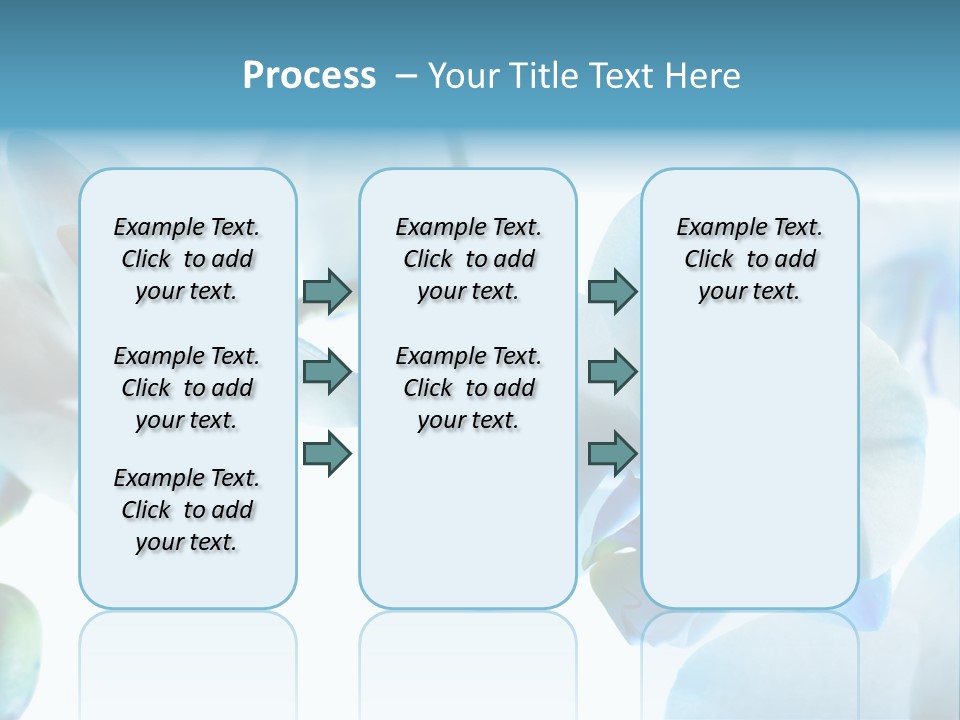 Process – Your Title Text Here

Example Text. Click to add your text.

Example Text. Click to add your text.

Example Text. Click to add your text.

Example Text. Click to add your text.

Example Text. Click to add your text.

Example Text. Click to add your text.